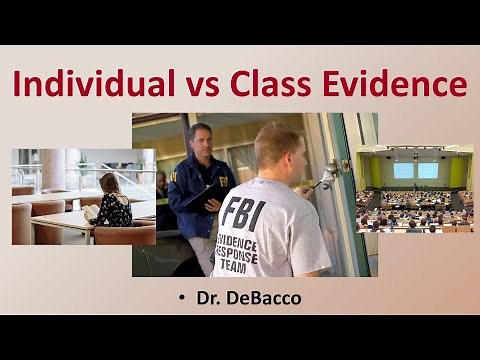 Individual vs Class Evidence

FBI

FBI
EVIDENCE
RESPONSE
TEAM

• Dr. DeBacco